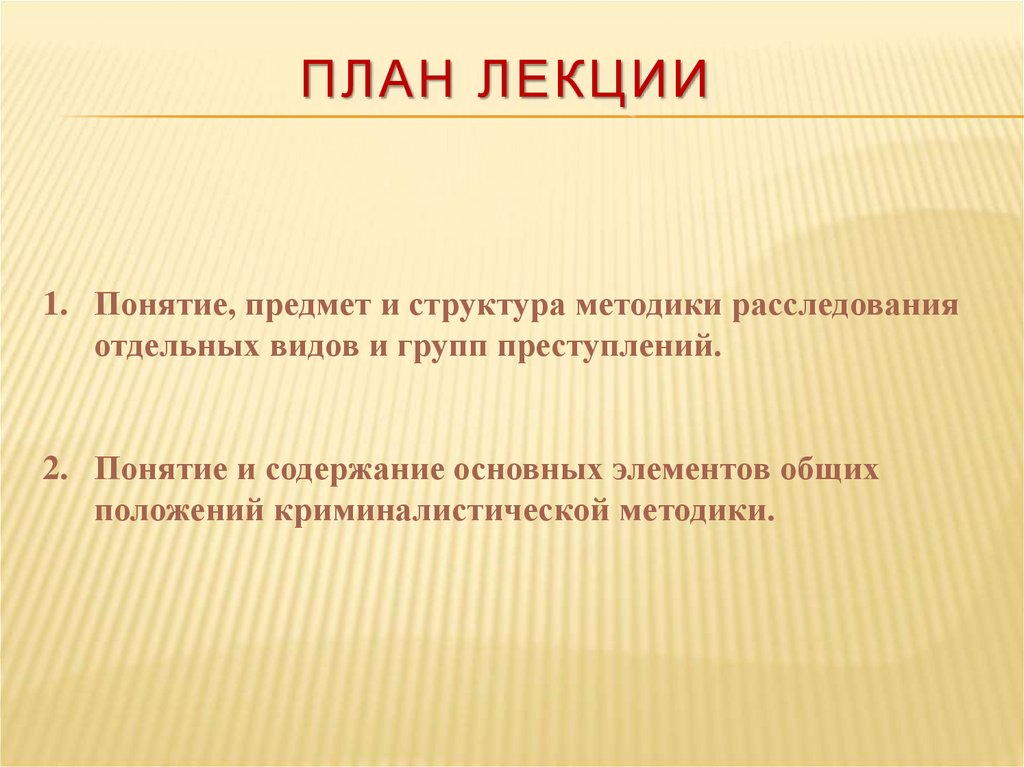 ПЛАН ЛЕКЦИИ

1. Понятие, предмет и структура методики расследования отдельных видов и групп преступлений.

2. Понятие и содержание основных элементов общих положений криминалистической методики.